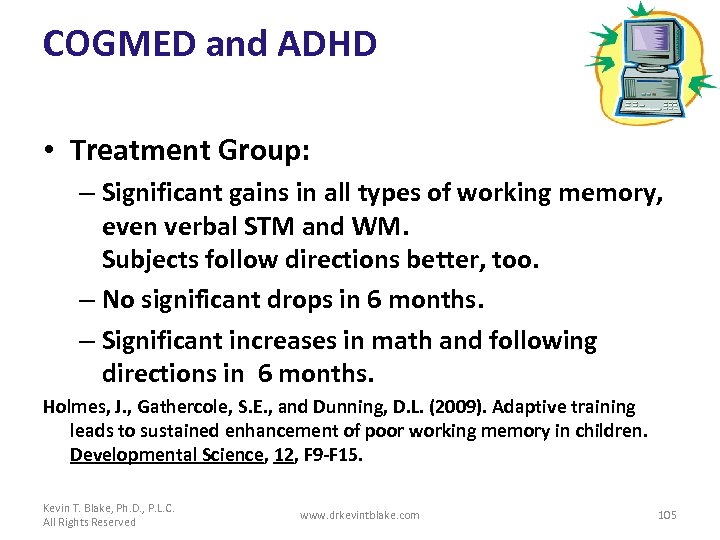 COGMED and ADHD

• Treatment Group:

– Significant gains in all types of working memory, even verbal STM and WM.
Subjects follow directions better, too.

– No significant drops in 6 months.

– Significant increases in math and following directions in 6 months.

Holmes, J., Gathercole, S.E., and Dunning, D.L. (2009). Adaptive training leads to sustained enhancement of poor working memory in children. Developmental Science, 12, F9-F15.

Kevin T. Blake, Ph.D., P.L.C.
All Rights Reserved

www.drkevintblake.com

105